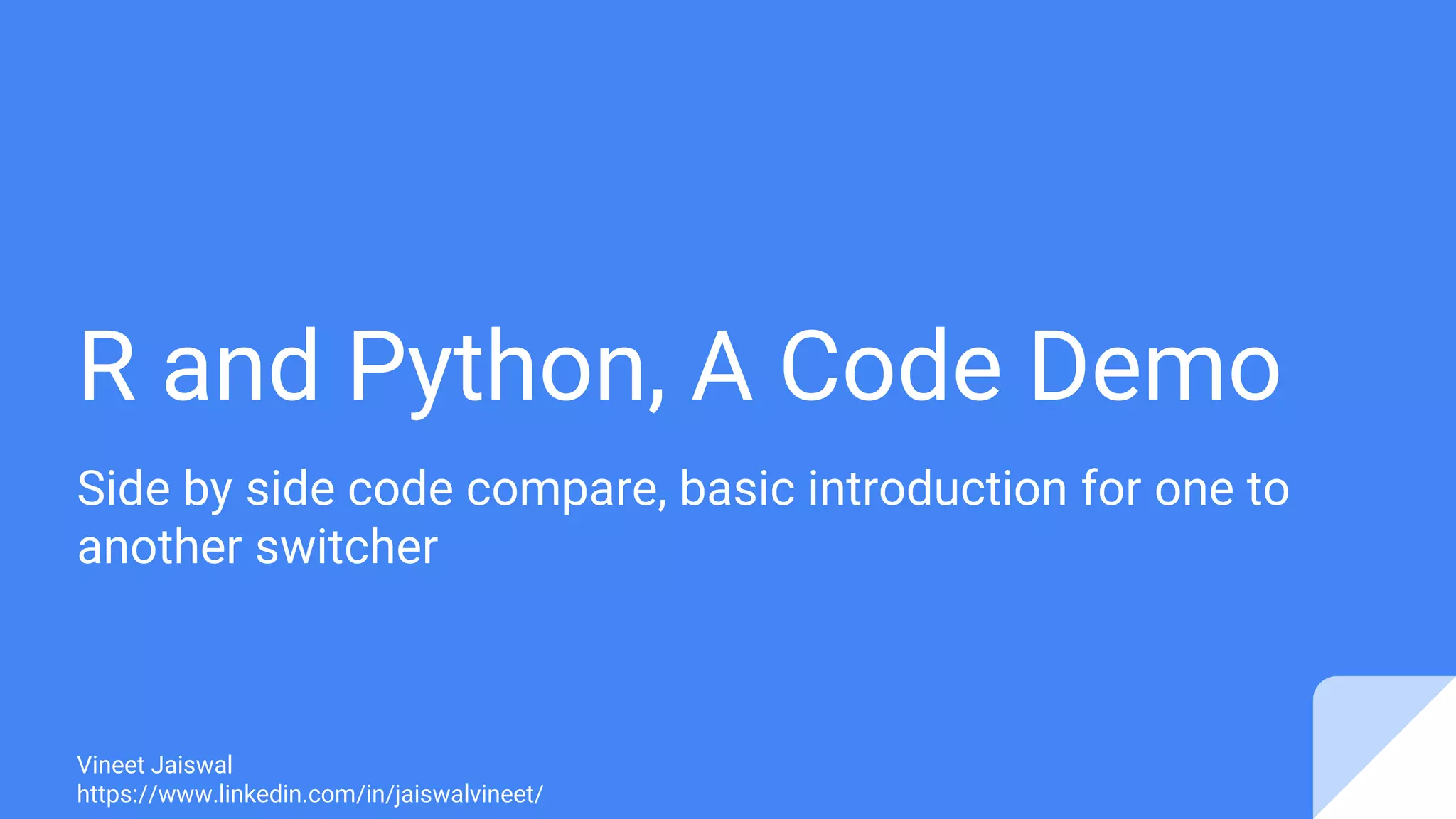 R and Python, A Code Demo

Side by side code compare, basic introduction for one to another switcher

Vineet Jaiswal
https://www.linkedin.com/in/jaiswalvineet/